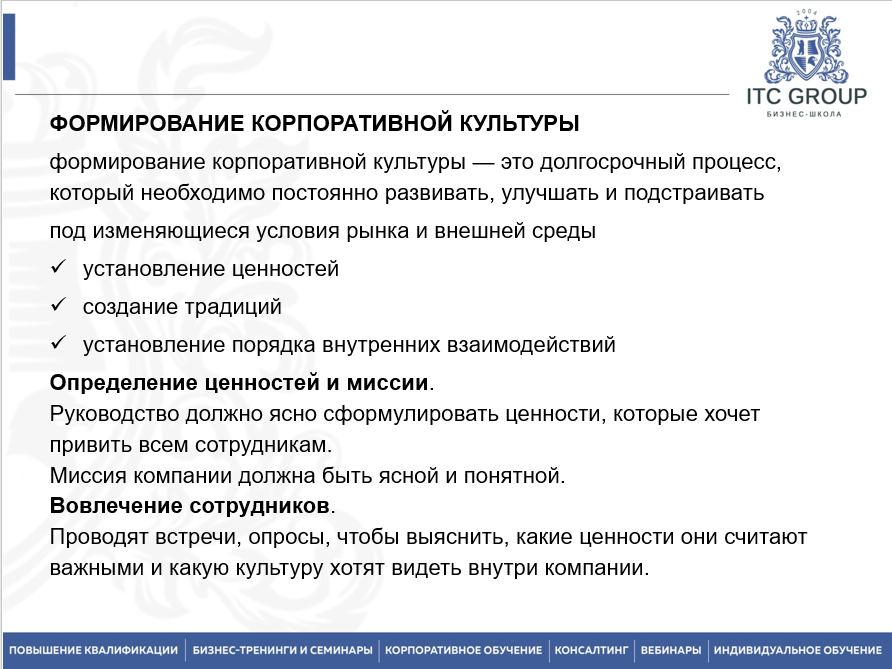 2004
ITC GROUP
БИЗНЕС-ШКОЛА

ФОРМИРОВАНИЕ КОРПОРАТИВНОЙ КУЛЬТУРЫ

формирование корпоративной культуры — это долгосрочный процесс, который необходимо постоянно развивать, улучшать и подстраивать под изменяющиеся условия рынка и внешней среды

✓ установление ценностей
✓ создание традиций
✓ установление порядка внутренних взаимодействий

Определение ценностей и миссии.
Руководство должно ясно сформулировать ценности, которые хочет привить всем сотрудникам.
Миссия компании должна быть ясной и понятной.
Вовлечение сотрудников.
Проводят встречи, опросы, чтобы выяснить, какие ценности они считают важными и какую культуру хотят видеть внутри компании.

ПОВЫШЕНИЕ КВАЛИФИКАЦИИ | БИЗНЕС-ТРЕНИНГИ И СЕМИНАРЫ | КОРПОРАТИВНОЕ ОБУЧЕНИЕ | КОНСАЛТИНГ | ВЕБИНАРЫ | ИНДИВИДУАЛЬНОЕ ОБУЧЕНИЕ